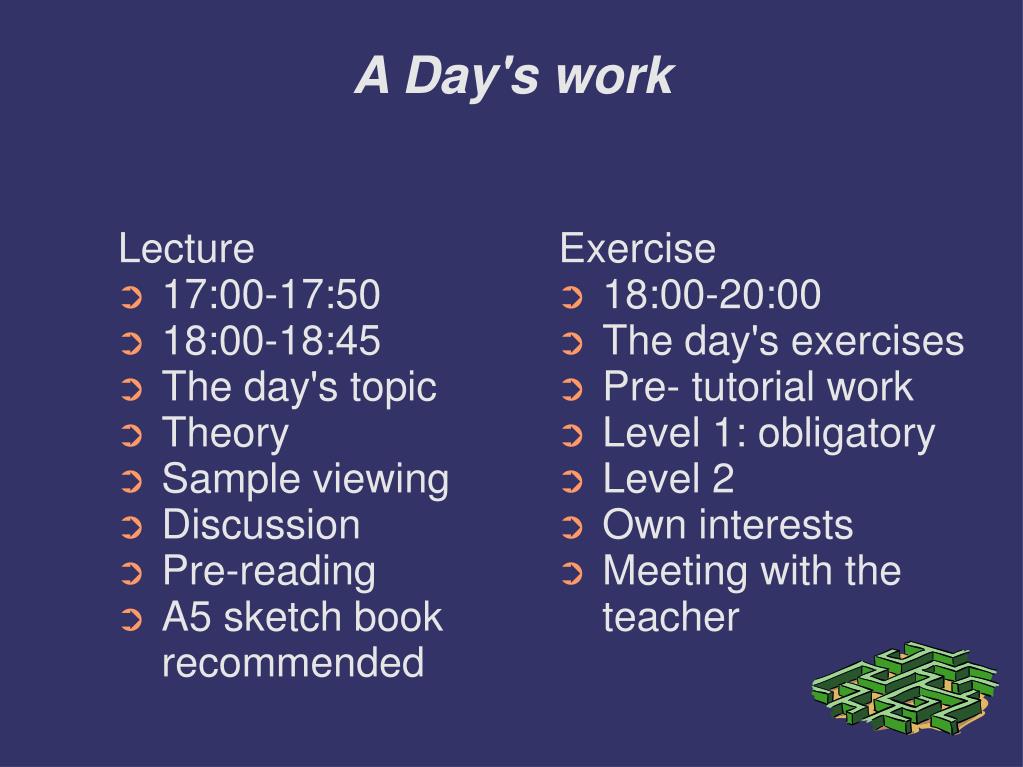 A Day's work

Lecture
➲ 17:00-17:50
➲ 18:00-18:45
➲ The day's topic
➲ Theory
➲ Sample viewing
➲ Discussion
➲ Pre-reading
➲ A5 sketch book recommended

Exercise
➲ 18:00-20:00
➲ The day's exercises
➲ Pre- tutorial work
➲ Level 1: obligatory
➲ Level 2
➲ Own interests
➲ Meeting with the teacher